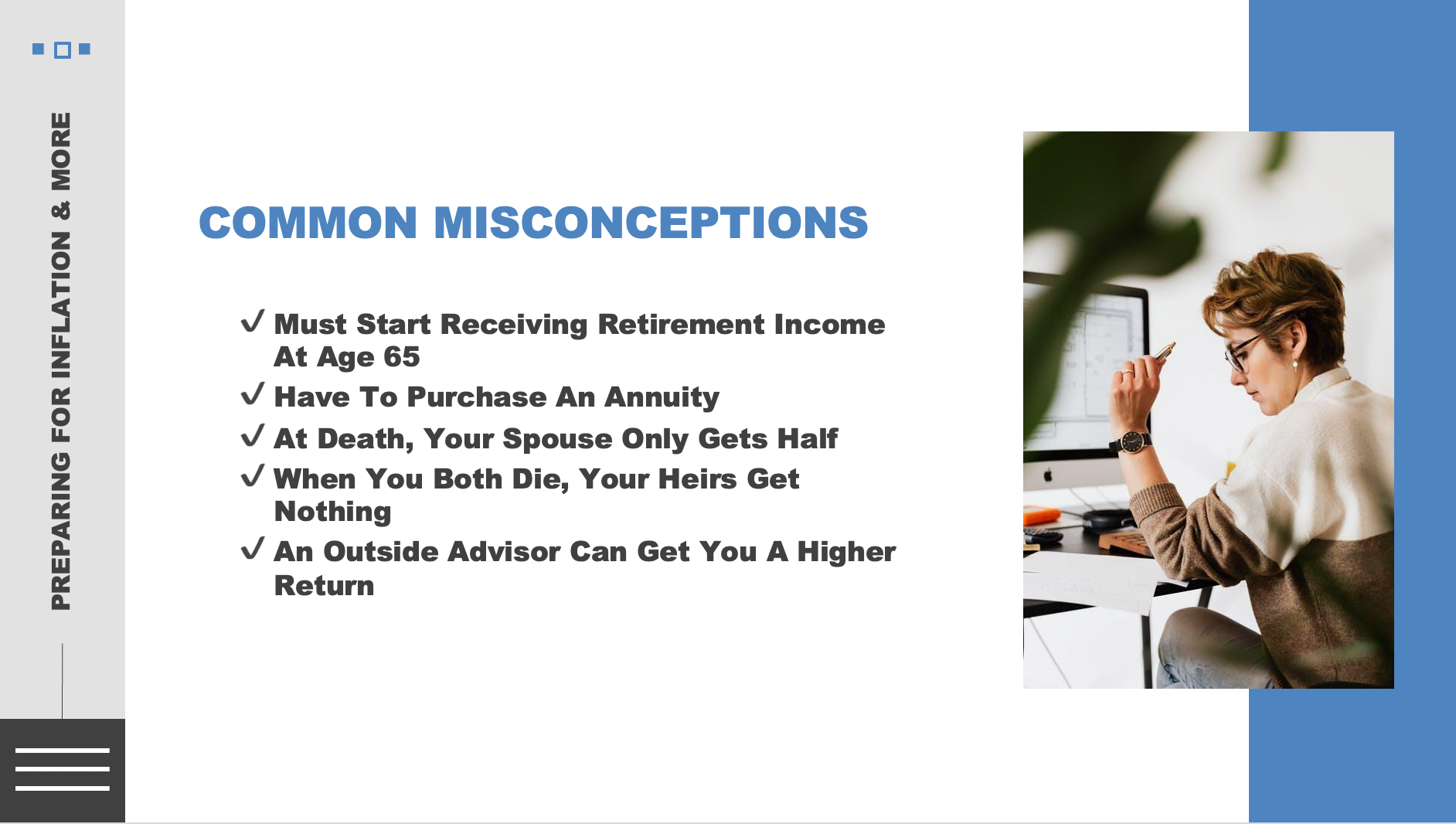 PREPARING FOR INFLATION & MORE

COMMON MISCONCEPTIONS

✓ Must Start Receiving Retirement Income At Age 65
✓ Have To Purchase An Annuity
✓ At Death, Your Spouse Only Gets Half
✓ When You Both Die, Your Heirs Get Nothing
✓ An Outside Advisor Can Get You A Higher Return